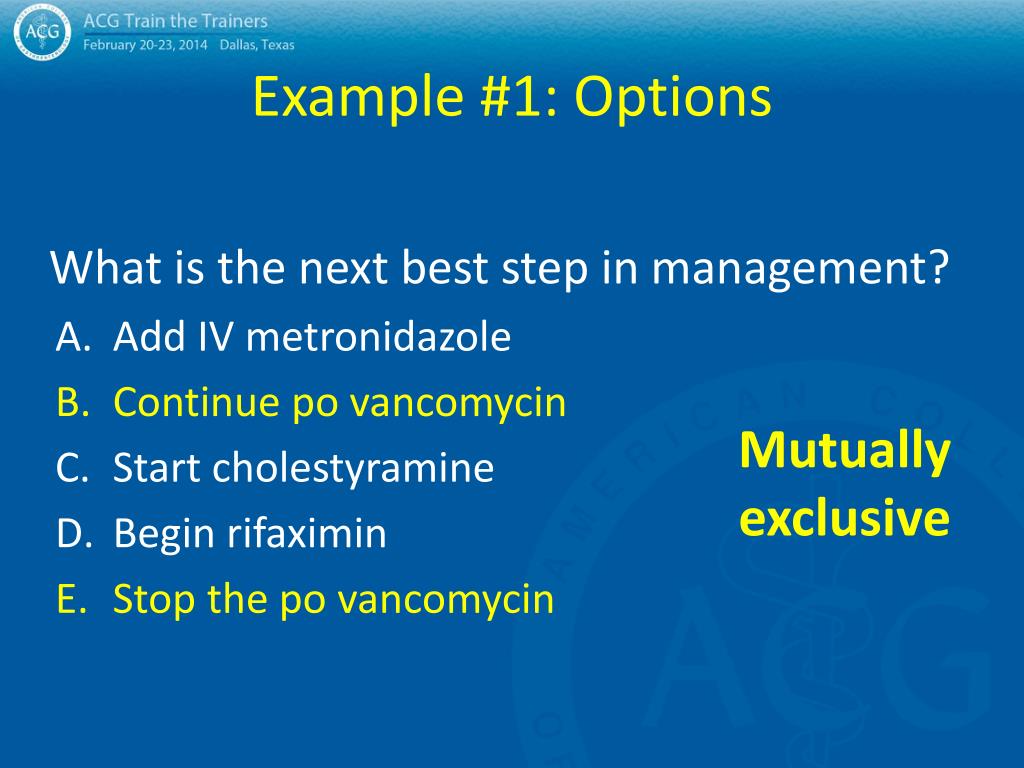 ACG
ACG Train the Trainers
February 20-23, 2014 Dallas, Texas

Example #1: Options

What is the next best step in management?
A. Add IV metronidazole
B. Continue po vancomycin
C. Start cholestyramine
D. Begin rifaximin
E. Stop the po vancomycin

Mutually exclusive